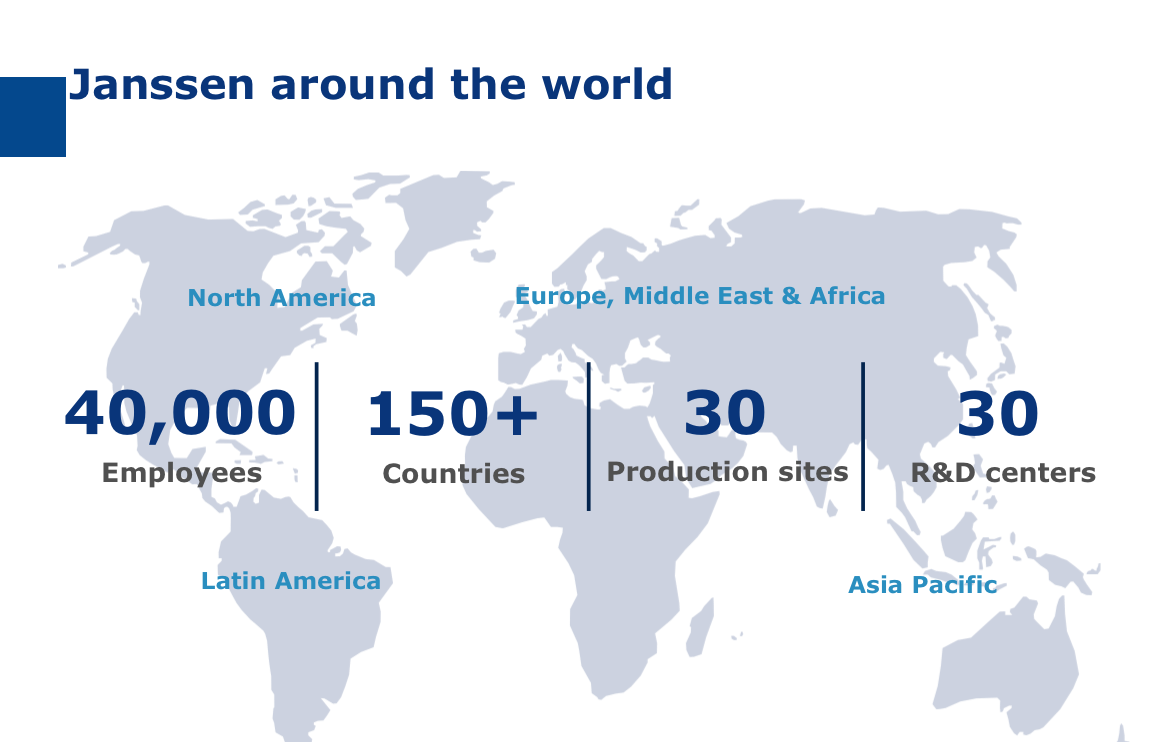 Janssen around the world

North America

Europe, Middle East & Africa

40,000
Employees

150+
Countries

30
Production sites

30
R&D centers

Latin America

Asia Pacific